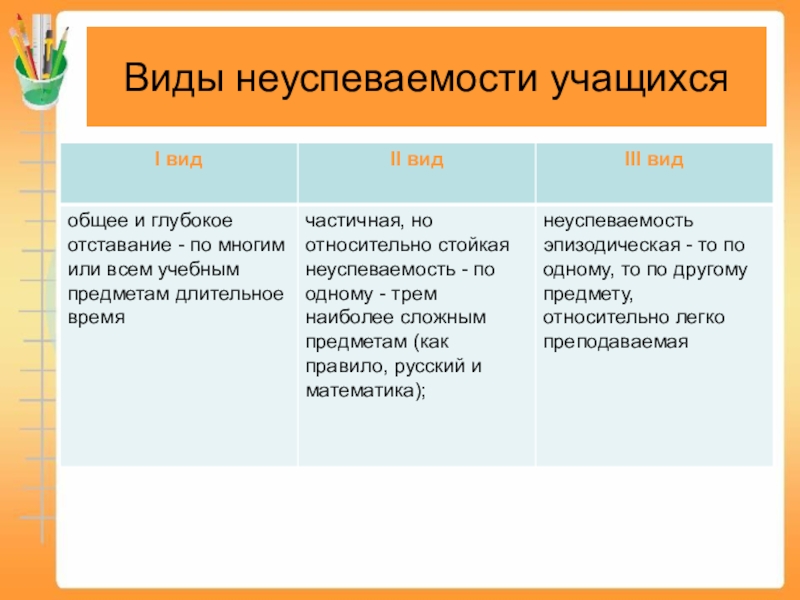 Виды неуспеваемости учащихся

| I вид | II вид | III вид |
|---|---|---|
| общее и глубокое отставание - по многим или всем учебным предметам длительное время | частичная, но относительно стойкая неуспеваемость - по одному - трем наиболее сложным предметам (как правило, русский и математика); | неуспеваемость эпизодическая - то по одному, то по другому предмету, относительно легко преподаваемая |